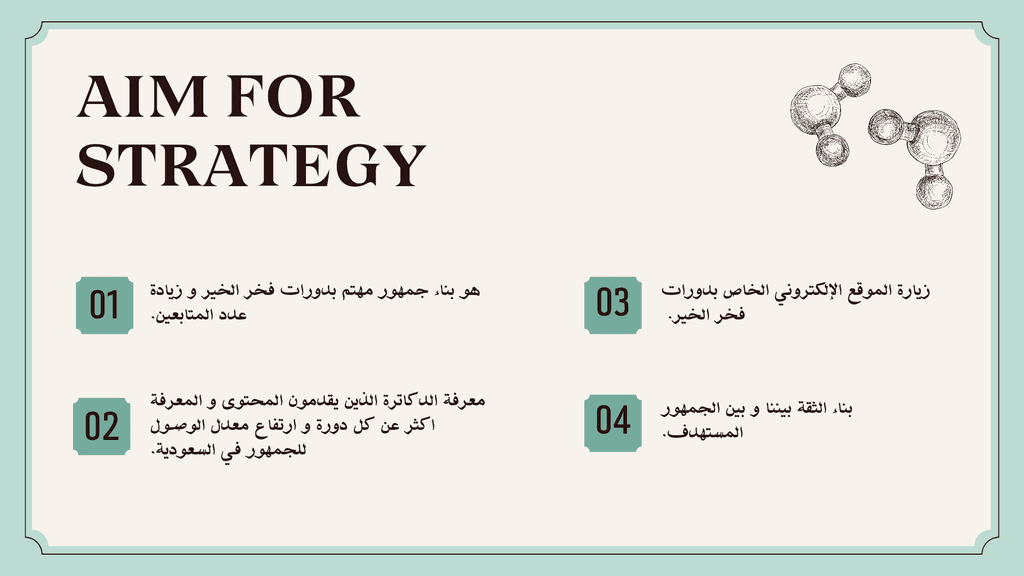 AIM FOR STRATEGY

01

هو بناء جمهور مهتم بدورات فخر الخير و زيادة عدد المتابعين.

02

معرفة الدكاترة الذين يقدمون المحتوى و المعرفة اكثر عن كل دورة و ارتفاع معدل الوصول للجمهور في السعودية.

03

زيارة الموقع الإلكتروني الخاص بدورات فخر الخير.

04

بناء الثقة بيننا و بين الجمهور المستهدف.